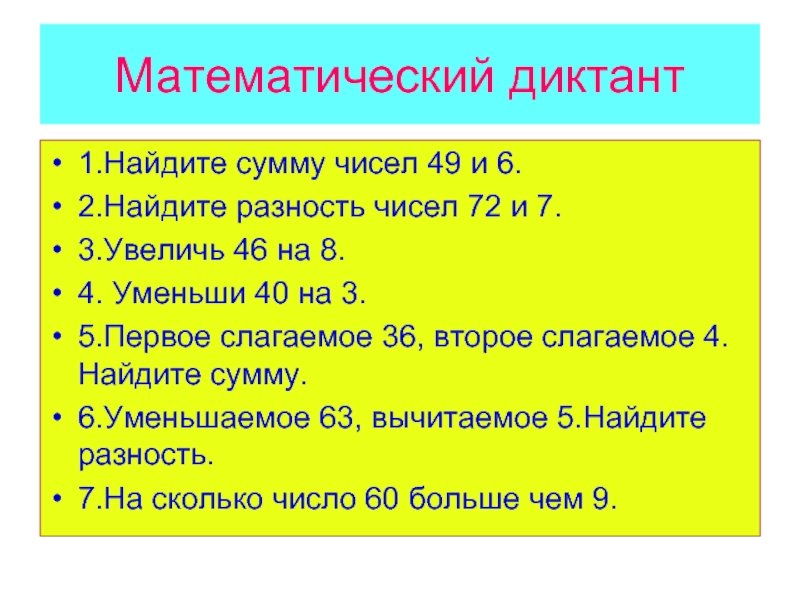 Математический диктант

• 1.Найдите сумму чисел 49 и 6.
• 2.Найдите разность чисел 72 и 7.
• 3.Увеличь 46 на 8.
• 4. Уменьши 40 на 3.
• 5.Первое слагаемое 36, второе слагаемое 4. Найдите сумму.
• 6.Уменьшаемое 63, вычитаемое 5.Найдите разность.
• 7.На сколько число 60 больше чем 9.